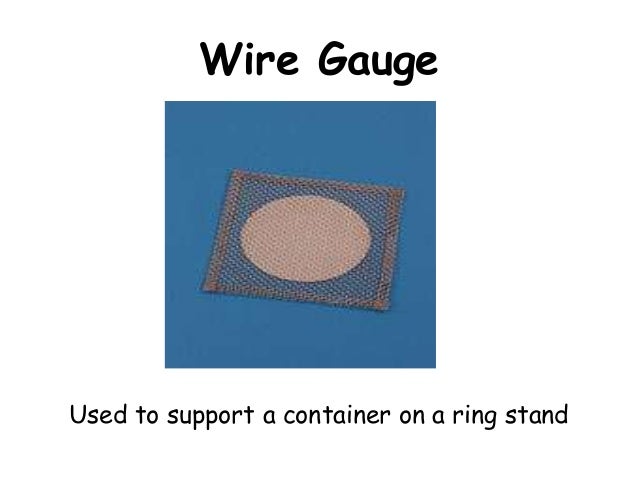 Wire Gauge

Used to support a container on a ring stand